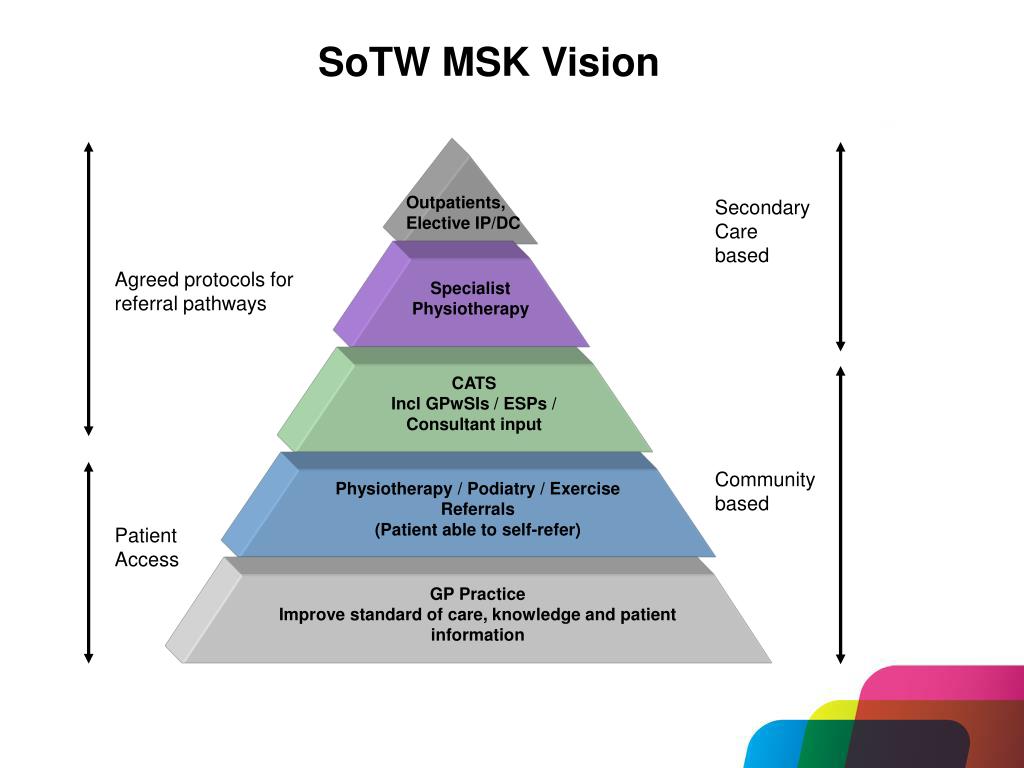 SoTW MSK Vision

Agreed protocols for referral pathways

Patient Access

Outpatients, Elective IP/DC

Specialist Physiotherapy

CATS
Incl GPwSIs / ESPs / Consultant input

Physiotherapy / Podiatry / Exercise Referrals
(Patient able to self-refer)

GP Practice
Improve standard of care, knowledge and patient information

Secondary Care based

Community based